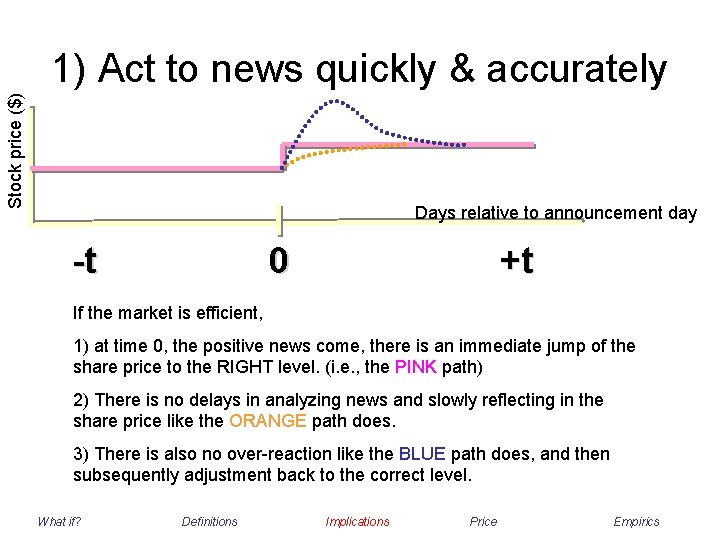 1) Act to news quickly & accurately

Stock price ($)

Days relative to announcement day

-t

0

+t

If the market is efficient,

1) at time 0, the positive news come, there is an immediate jump of the share price to the RIGHT level. (i.e., the PINK path)

2) There is no delays in analyzing news and slowly reflecting in the share price like the ORANGE path does.

3) There is also no over-reaction like the BLUE path does, and then subsequently adjustment back to the correct level.

What if?

Definitions

Implications

Price

Empirics